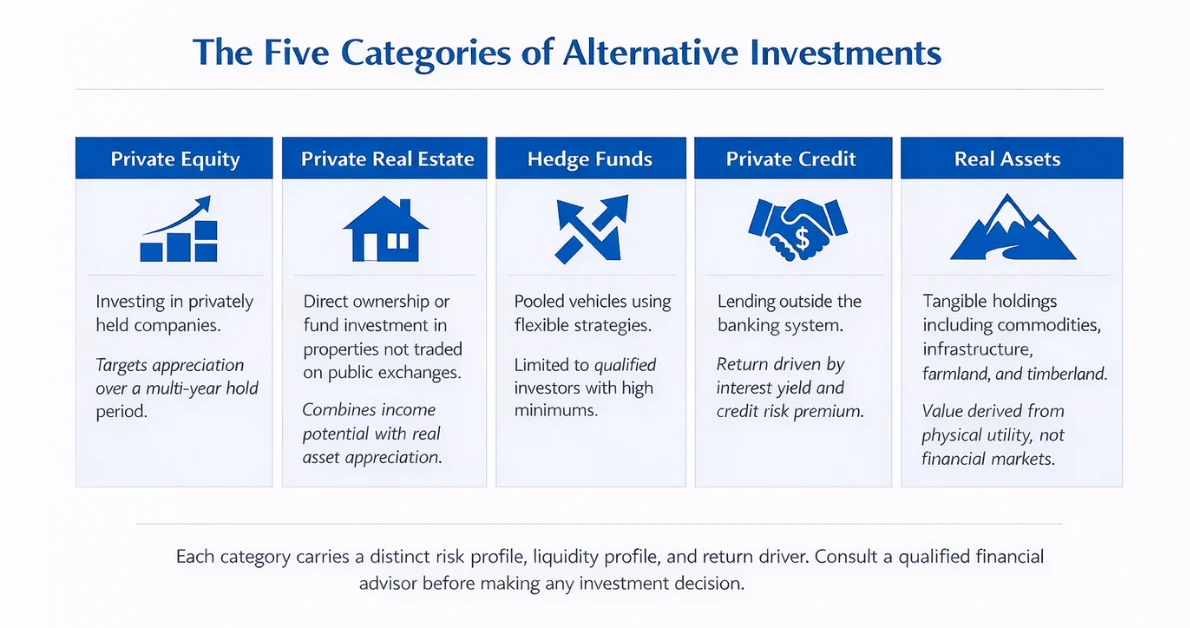 The Five Categories of Alternative Investments

Private Equity

Investing in privately held companies.

Targets appreciation over a multi-year hold period.

Private Real Estate

Direct ownership or fund investment in properties not traded on public exchanges.

Combines income potential with real asset appreciation.

Hedge Funds

Pooled vehicles using flexible strategies.

Limited to qualified investors with high minimums.

Private Credit

Lending outside the banking system.

Return driven by interest yield and credit risk premium.

Real Assets

Tangible holdings including commodities, infrastructure, farmland, and timberland.

Value derived from physical utility, not financial markets.

Each category carries a distinct risk profile, liquidity profile, and return driver. Consult a qualified financial advisor before making any investment decision.